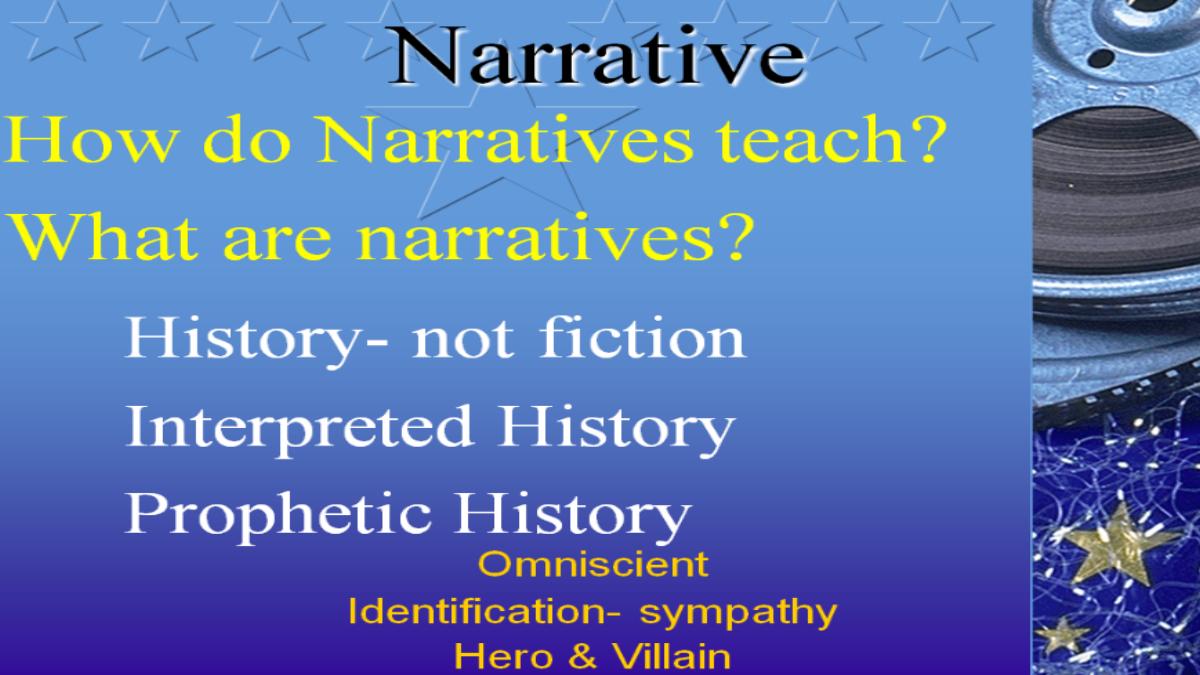 Narrative

How do Narratives teach?

What are narratives?

History- not fiction

Interpreted History

Prophetic History

Omniscient

Identification- sympathy

Hero & Villain